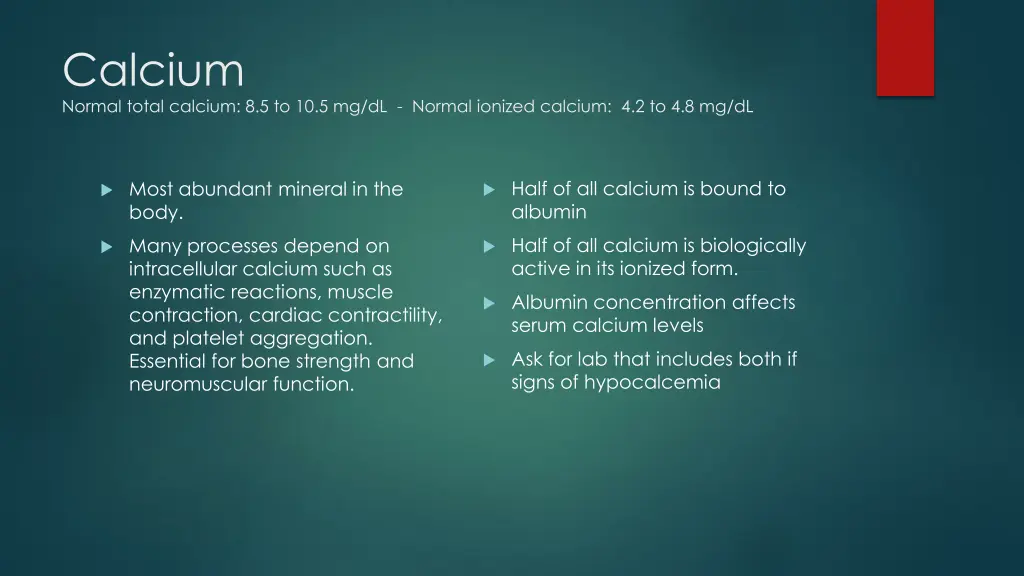 Calcium
Normal total calcium: 8.5 to 10.5 mg/dL - Normal ionized calcium: 4.2 to 4.8 mg/dL

Most abundant mineral in the body.

Many processes depend on intracellular calcium such as enzymatic reactions, muscle contraction, cardiac contractility, and platelet aggregation. Essential for bone strength and neuromuscular function.

Half of all calcium is bound to albumin

Half of all calcium is biologically active in its ionized form.

Albumin concentration affects serum calcium levels

Ask for lab that includes both if signs of hypocalcemia